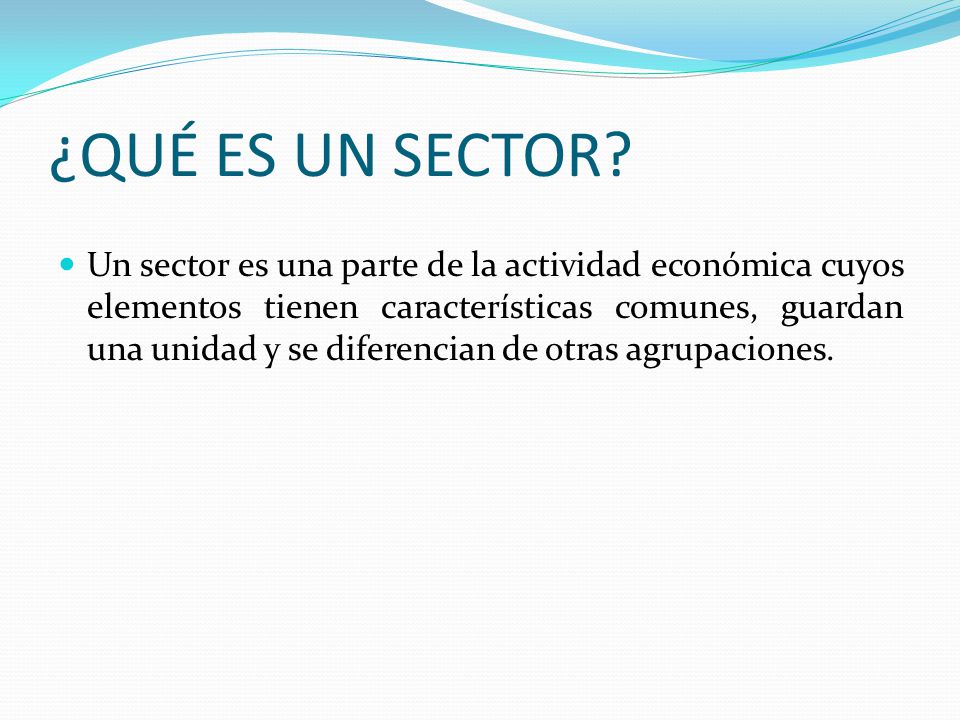 ¿QUÉ ES UN SECTOR?

Un sector es una parte de la actividad económica cuyos elementos tienen características comunes, guardan una unidad y se diferencian de otras agrupaciones.